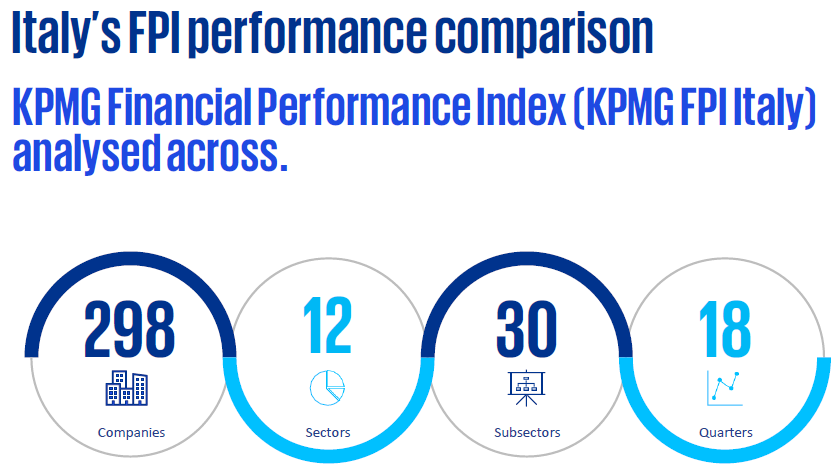 Italy's FPI performance comparison

KPMG Financial Performance Index (KPMG FPI Italy) analysed across.

298
Companies

12
Sectors

30
Subsectors

18
Quarters